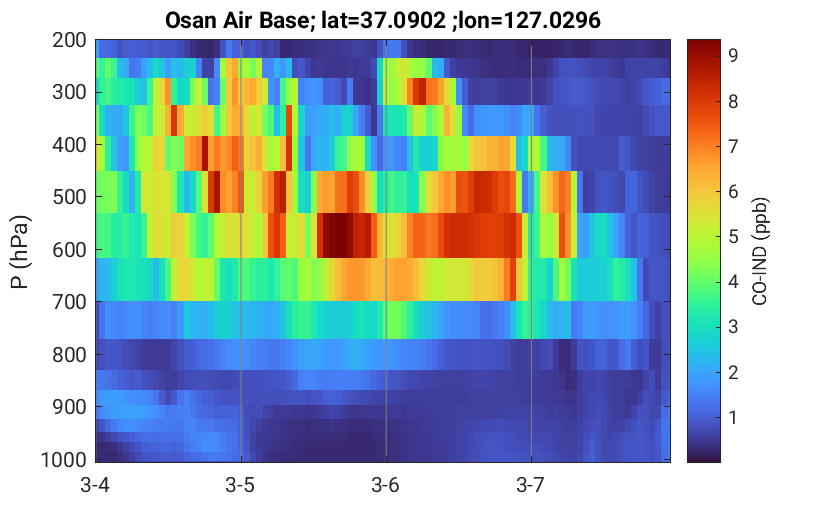 Osan Air Base; lat=37.0902 ;lon=127.0296

P (hPa)

200
300
400
500
600
700
800
900
1000

3-4
3-5
3-6
3-7

CO-IND (ppb)

9
8
7
6
5
4
3
2
1